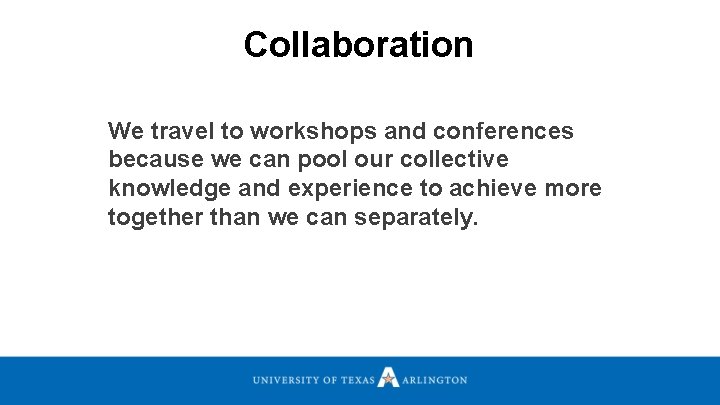 Collaboration

We travel to workshops and conferences because we can pool our collective knowledge and experience to achieve more together than we can separately.

UNIVERSITY OF TEXAS A ARLINGTON